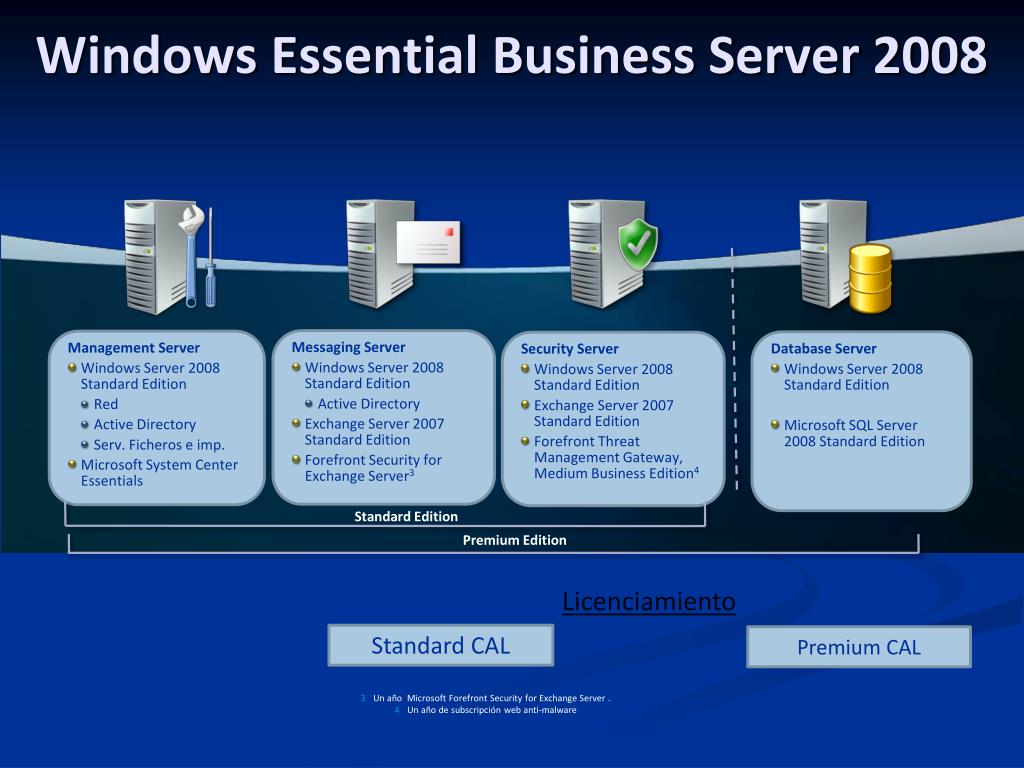 Windows Essential Business Server 2008

Management Server
Windows Server 2008 Standard Edition
Red
Active Directory
Serv. Ficheros e imp.
Microsoft System Center Essentials

Messaging Server
Windows Server 2008 Standard Edition
Active Directory
Exchange Server 2007 Standard Edition
Forefront Security for Exchange Server$^3$

Security Server
Windows Server 2008 Standard Edition
Exchange Server 2007 Standard Edition
Forefront Threat Management Gateway, Medium Business Edition$^4$

Database Server
Windows Server 2008 Standard Edition
Microsoft SQL Server 2008 Standard Edition

Standard Edition
Premium Edition

Licenciamiento
Standard CAL
Premium CAL

3 Un año Microsoft Forefront Security for Exchange Server .
4 Un año de subscripción web anti-malware